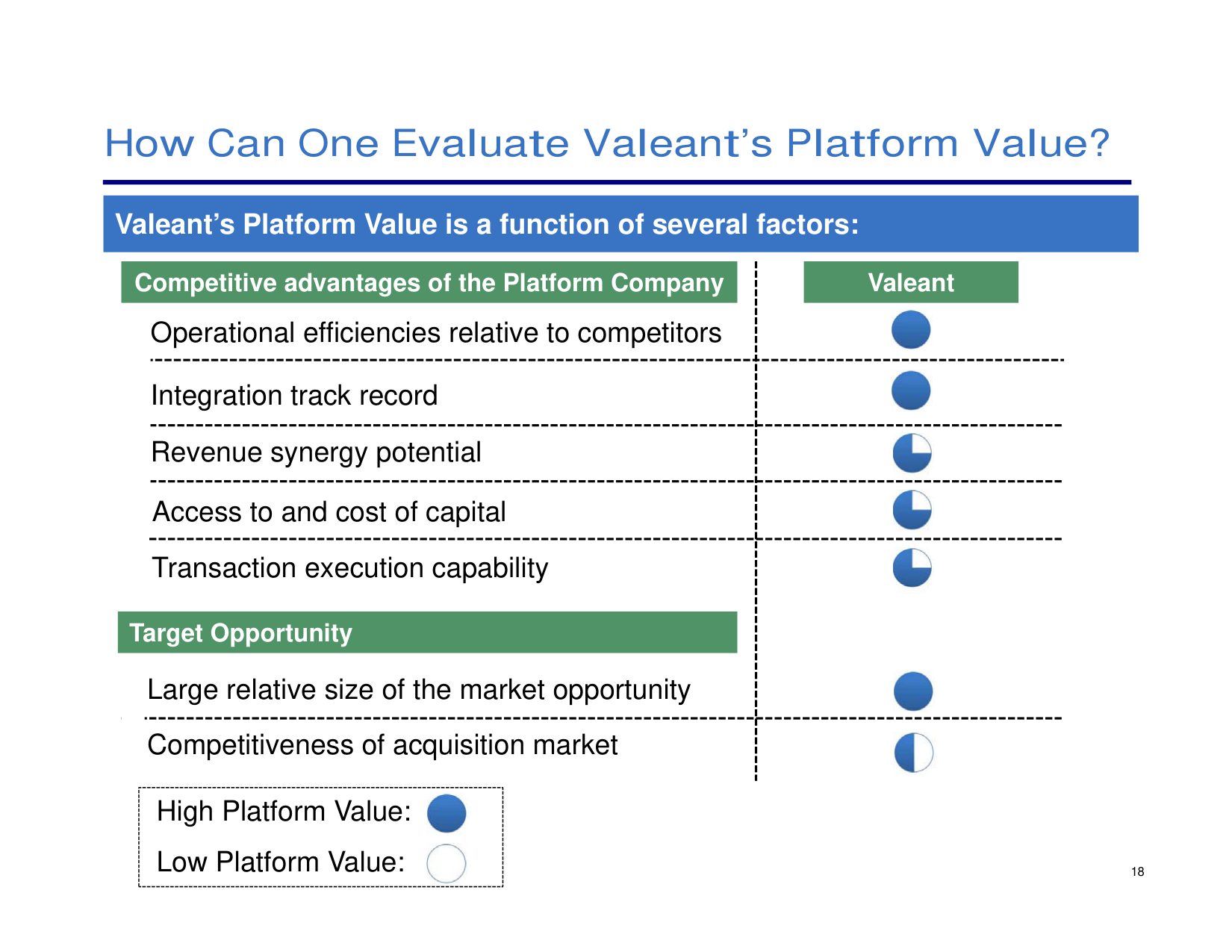 How Can One Evaluate Valeant's Platform Value?

Valeant's Platform Value is a function of several factors:

Competitive advantages of the Platform Company

Valeant

Operational efficiencies relative to competitors

Integration track record

Revenue synergy potential

Access to and cost of capital

Transaction execution capability

Target Opportunity

Large relative size of the market opportunity

Competitiveness of acquisition market

High Platform Value:

Low Platform Value:

18